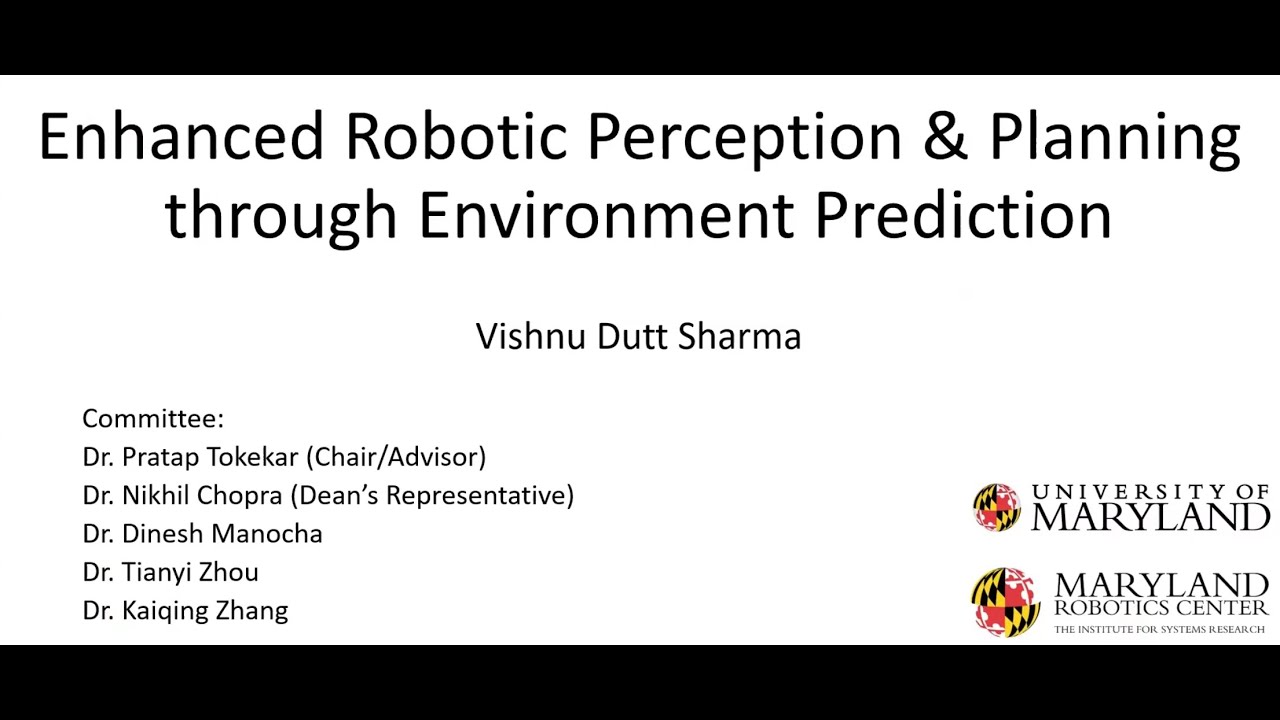 Enhanced Robotic Perception & Planning through Environment Prediction

Vishnu Dutt Sharma

Committee:
Dr. Pratap Tokekar (Chair/Advisor)
Dr. Nikhil Chopra (Dean's Representative)
Dr. Dinesh Manocha
Dr. Tianyi Zhou
Dr. Kaiqing Zhang

UNIVERSITY OF MARYLAND

MARYLAND ROBOTICS CENTER
THE INSTITUTE FOR SYSTEMS RESEARCH